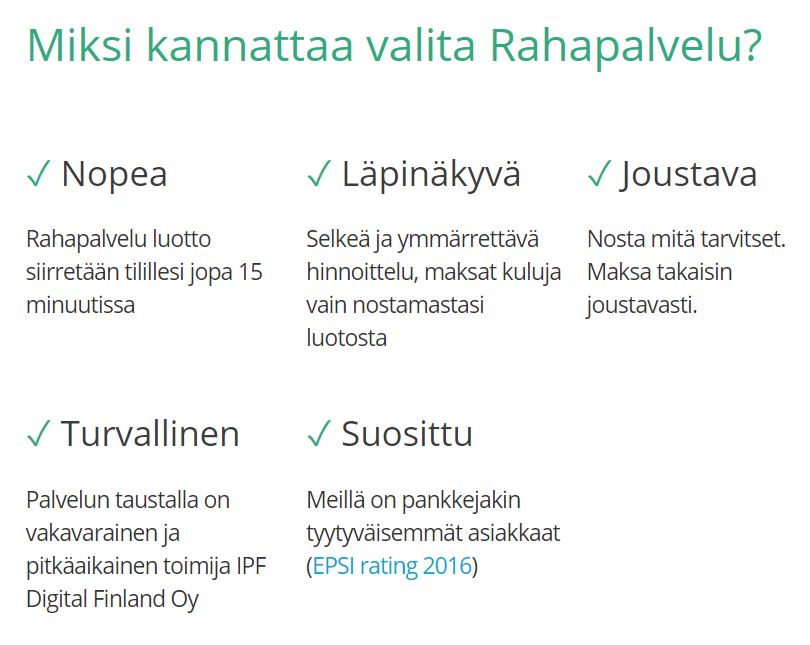 Miksi kannattaa valita Rahapalvelu?

✓ Nopea

Rahapalvelu luotto siirretään tilillesi jopa 15 minuutissa

✓ Läpinäkyvä

Selkeä ja ymmärrettävä hinnoittelu, maksat kuluja vain nostamastasi luotosta

✓ Joustava

Nosta mitä tarvitset. Maksa takaisin joustavasti.

✓ Turvallinen

Palvelun taustalla on vakavarainen ja pitkäaikainen toimija IPF Digital Finland Oy

✓ Suosittu

Meillä on pankkejakin tyytyväisemmät asiakkaat (EPSI rating 2016)